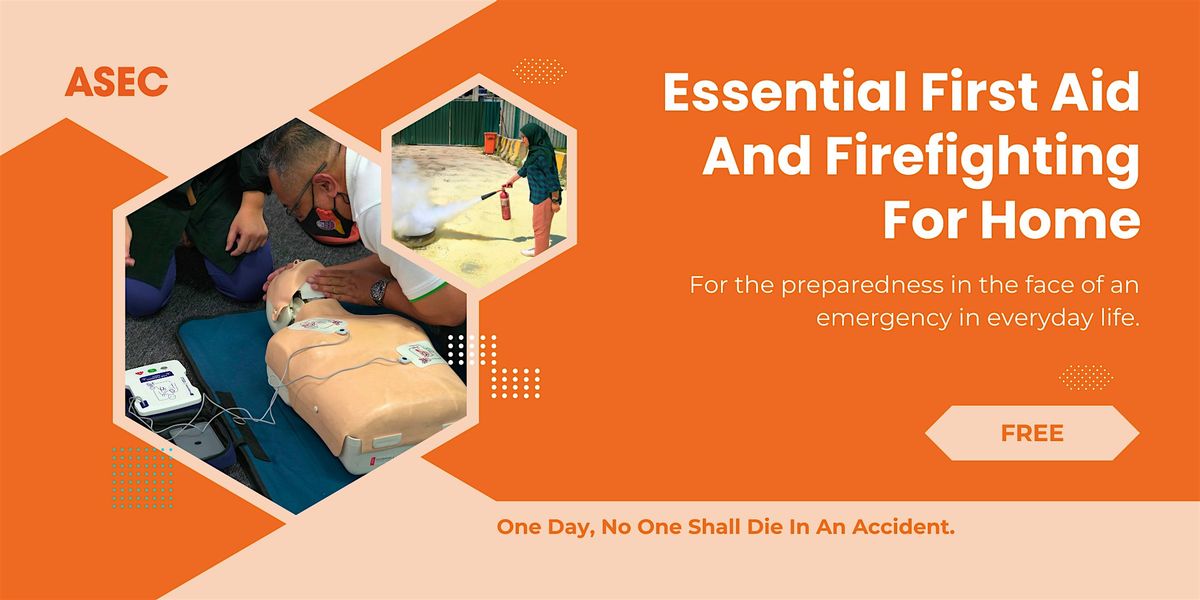 ASEC

Essential First Aid And Firefighting For Home

For the preparedness in the face of an emergency in everyday life.

FREE

One Day, No One Shall Die In An Accident.